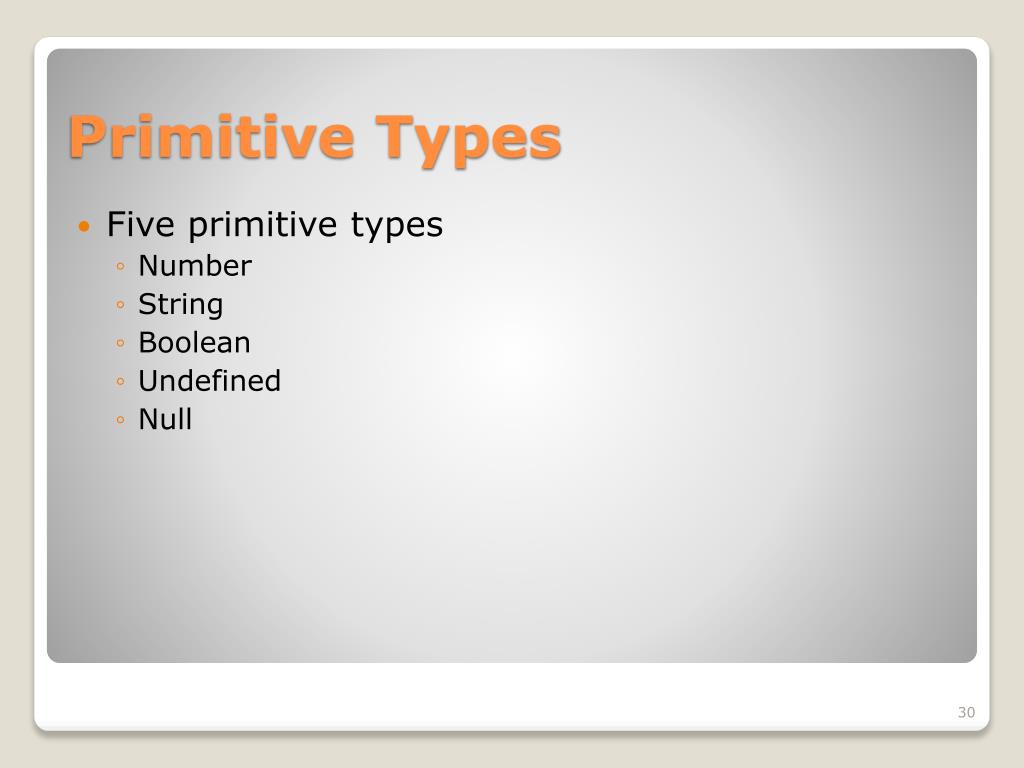 Primitive Types

• Five primitive types
  ◦ Number
  ◦ String
  ◦ Boolean
  ◦ Undefined
  ◦ Null

30